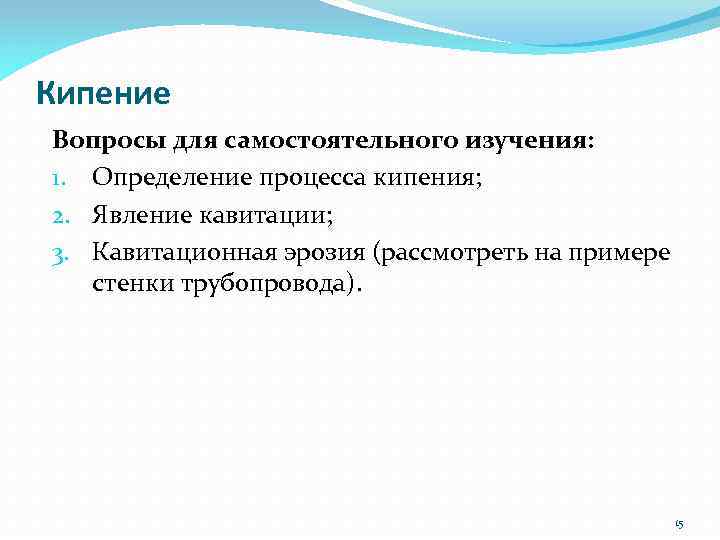 Кипение

Вопросы для самостоятельного изучения:

1. Определение процесса кипения;
2. Явление кавитации;
3. Кавитационная эрозия (рассмотреть на примере стенки трубопровода).

15